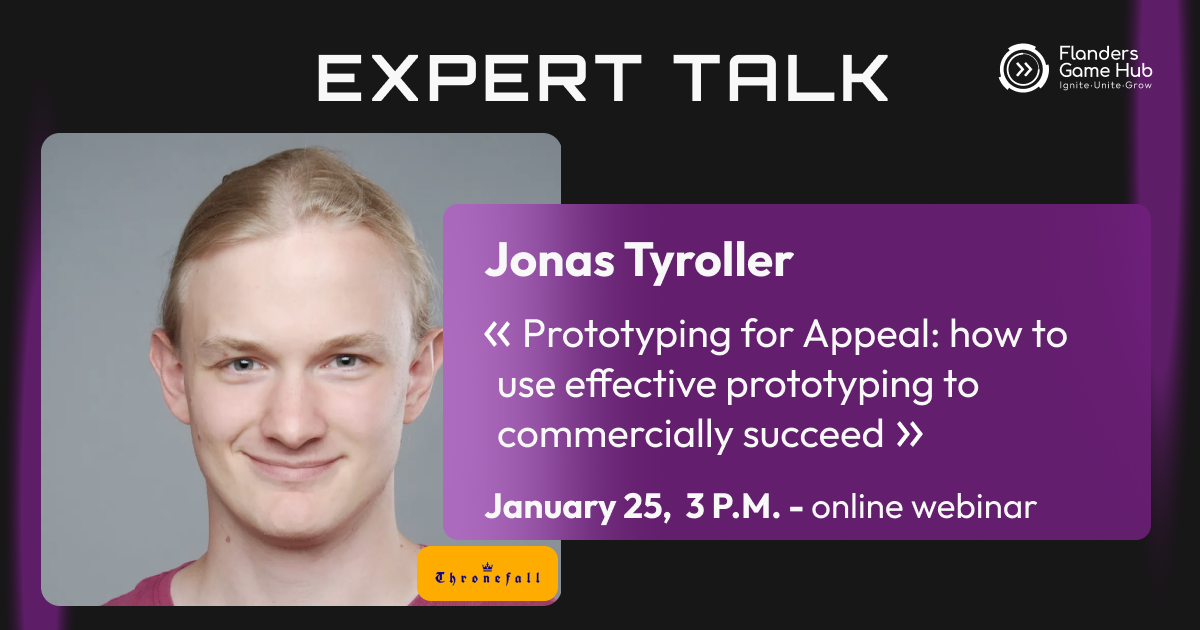 EXPERT TALK

Flanders Game Hub
Ignite·Unite·Grow

Jonas Tyroller

« Prototyping for Appeal: how to use effective prototyping to commercially succeed »

January 25, 3 P.M. - online webinar

Thronefall